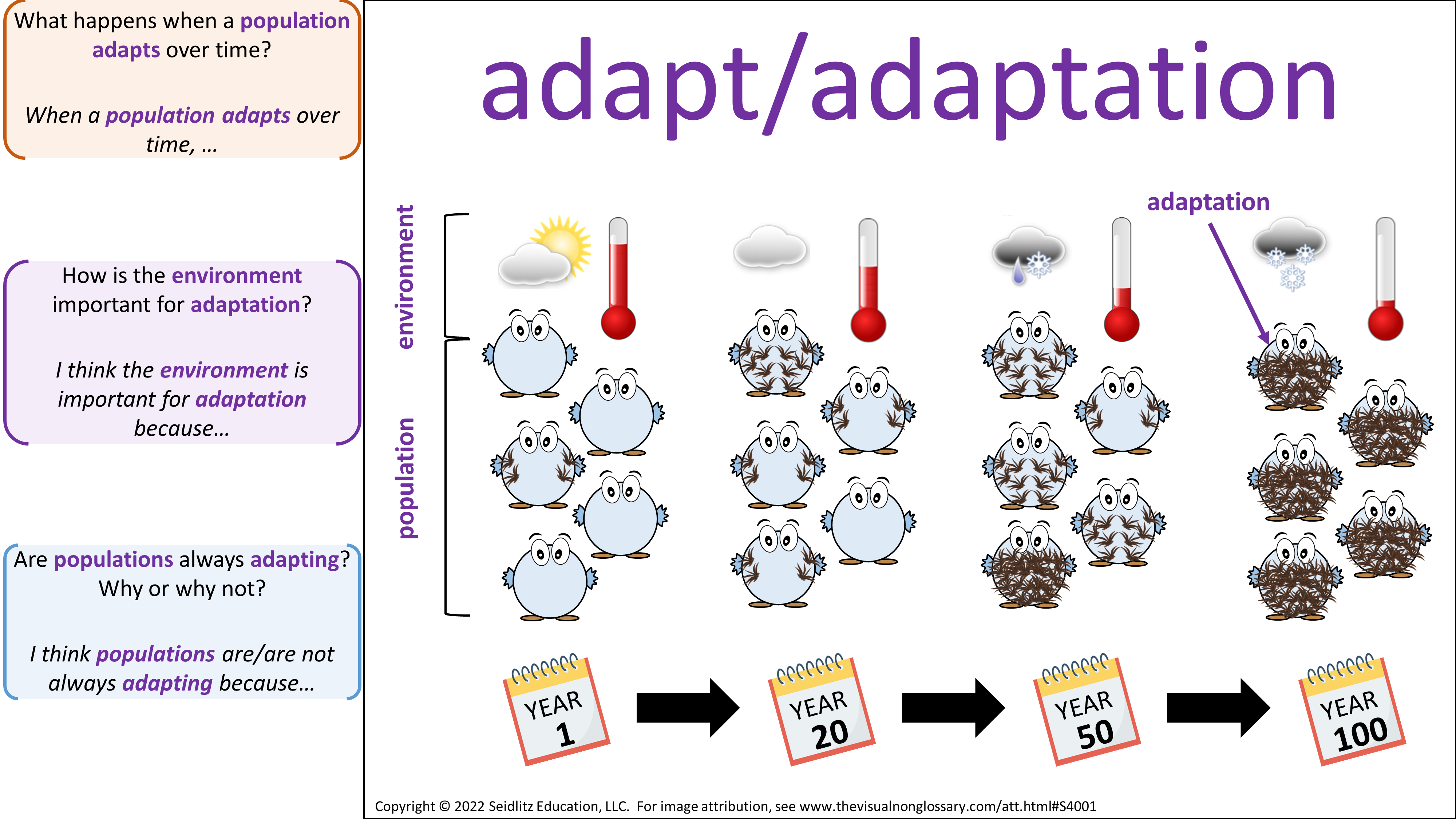 What happens when a population adapts over time?

When a population adapts over time, …

How is the environment important for adaptation?

I think the environment is important for adaptation because…

Are populations always adapting? Why or why not?

I think populations are/are not always adapting because…

adapt/adaptation

environment

population

adaptation

YEAR 1

YEAR 20

YEAR 50

YEAR 100

Copyright © 2022 Seidlitz Education, LLC. For image attribution, see www.thevisualnonglossary.com/att.html#S4001